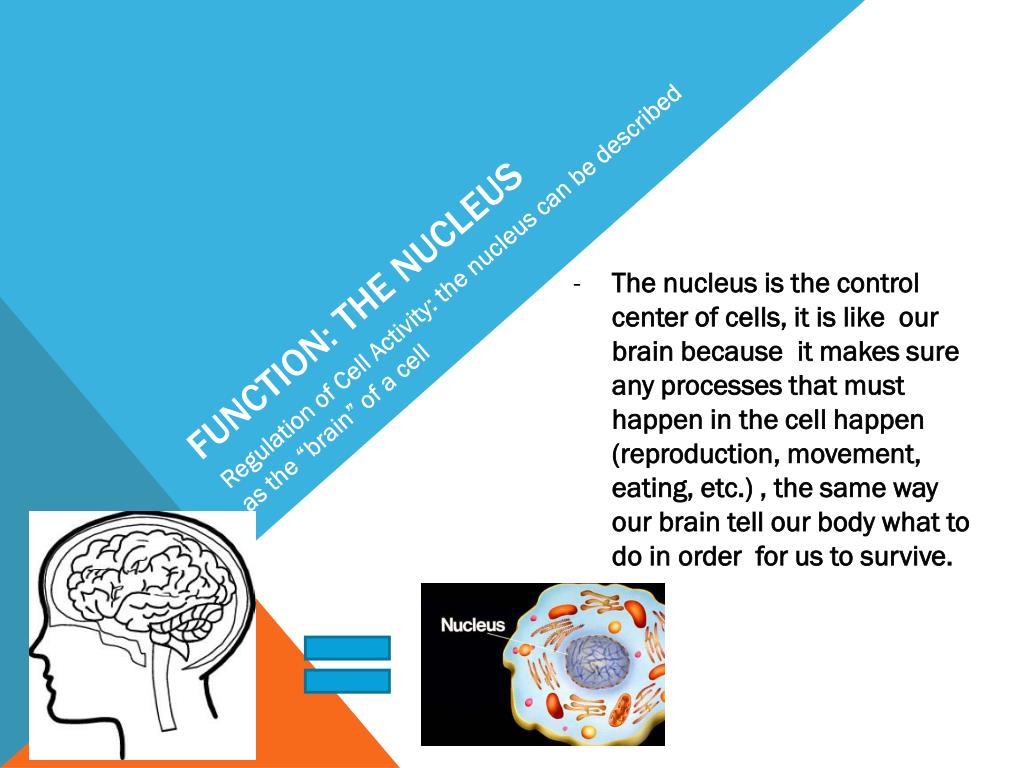 FUNCTION: THE NUCLEUS

Regulation of Cell Activity: the nucleus can be described as the “brain” of a cell

- The nucleus is the control center of cells, it is like our brain because it makes sure any processes that must happen in the cell happen (reproduction, movement, eating, etc.) , the same way our brain tell our body what to do in order for us to survive.

Nucleus